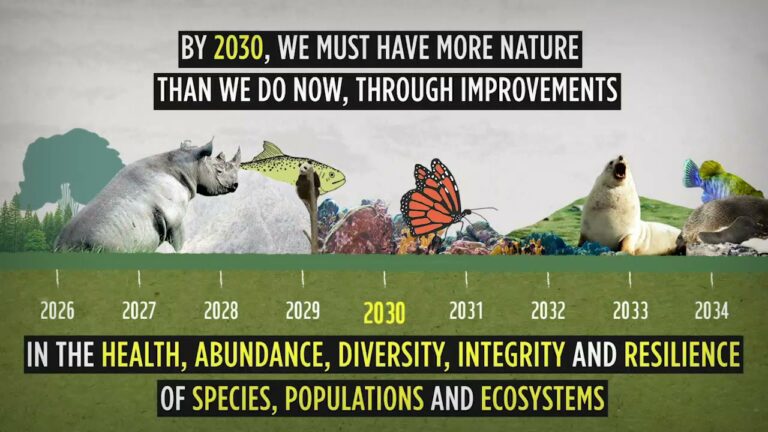 BY 2030, WE MUST HAVE MORE NATURE THAN WE DO NOW, THROUGH IMPROVEMENTS

2026 2027 2028 2029 2030 2031 2032 2033 2034

IN THE HEALTH, ABUNDANCE, DIVERSITY, INTEGRITY AND RESILIENCE OF SPECIES, POPULATIONS AND ECOSYSTEMS